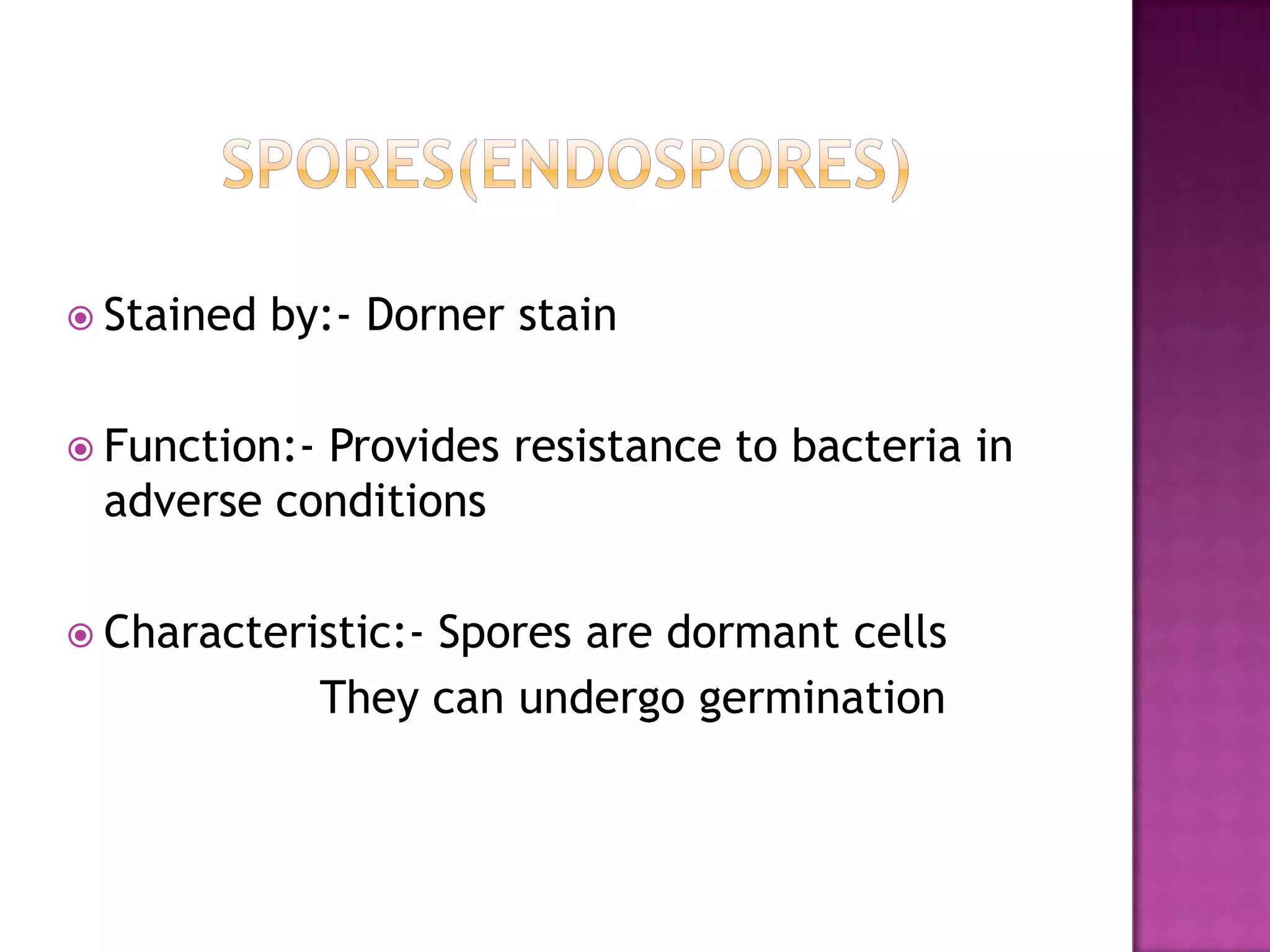 SPORES(ENDOSPORES)

Stained by:- Dorner stain

Function:- Provides resistance to bacteria in adverse conditions

Characteristic:- Spores are dormant cells
They can undergo germination